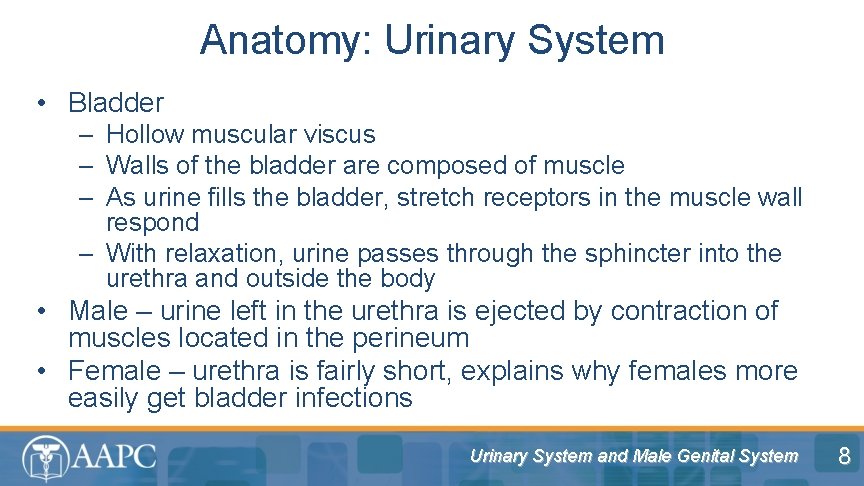 Anatomy: Urinary System

• Bladder
– Hollow muscular viscus
– Walls of the bladder are composed of muscle
– As urine fills the bladder, stretch receptors in the muscle wall respond
– With relaxation, urine passes through the sphincter into the urethra and outside the body
• Male – urine left in the urethra is ejected by contraction of muscles located in the perineum
• Female – urethra is fairly short, explains why females more easily get bladder infections

AAPC

Urinary System and Male Genital System

8